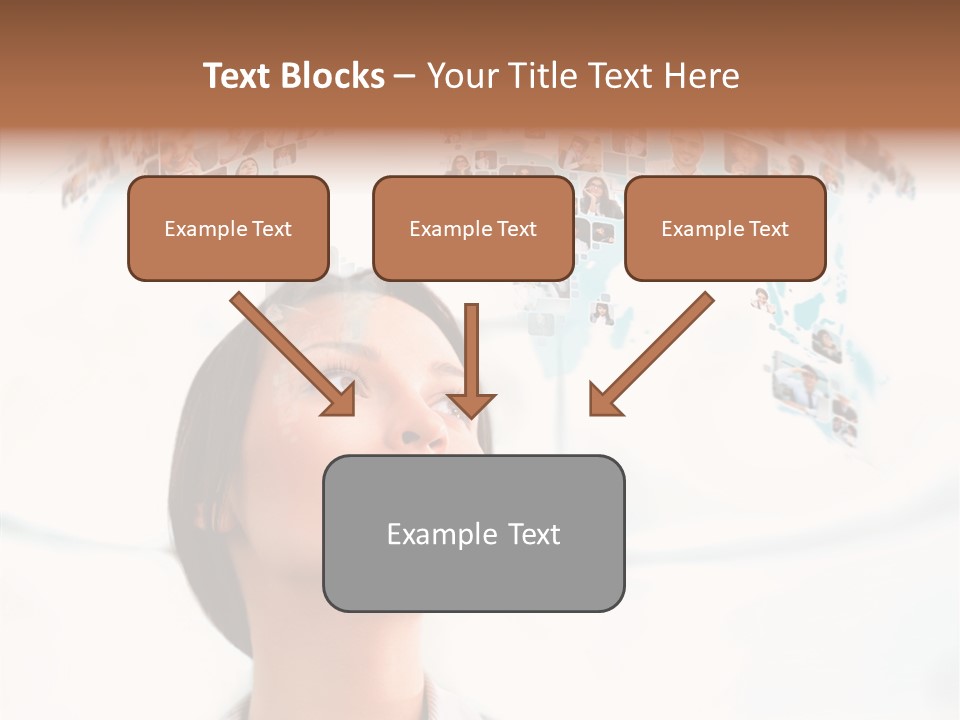 Text Blocks – Your Title Text Here

Example Text

Example Text

Example Text

Example Text